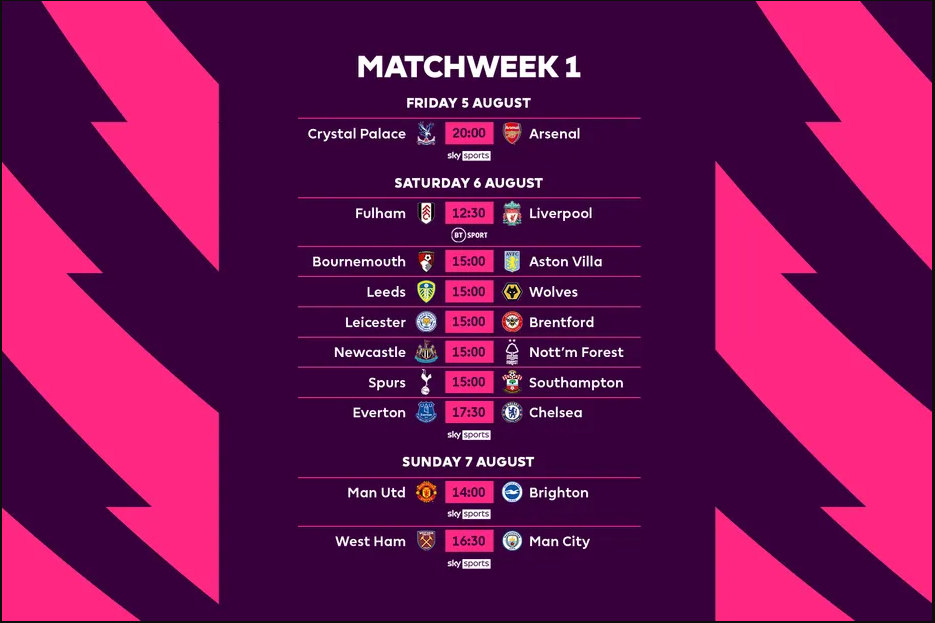 MATCHWEEK 1

FRIDAY 5 AUGUST

Crystal Palace 20:00 Arsenal
sky sports

SATURDAY 6 AUGUST

Fulham 12:30 Liverpool
BT SPORT

Bournemouth 15:00 Aston Villa

Leeds 15:00 Wolves

Leicester 15:00 Brentford

Newcastle 15:00 Nott'm Forest

Spurs 15:00 Southampton

Everton 17:30 Chelsea
sky sports

SUNDAY 7 AUGUST

Man Utd 14:00 Brighton
sky sports

West Ham 16:30 Man City
sky sports